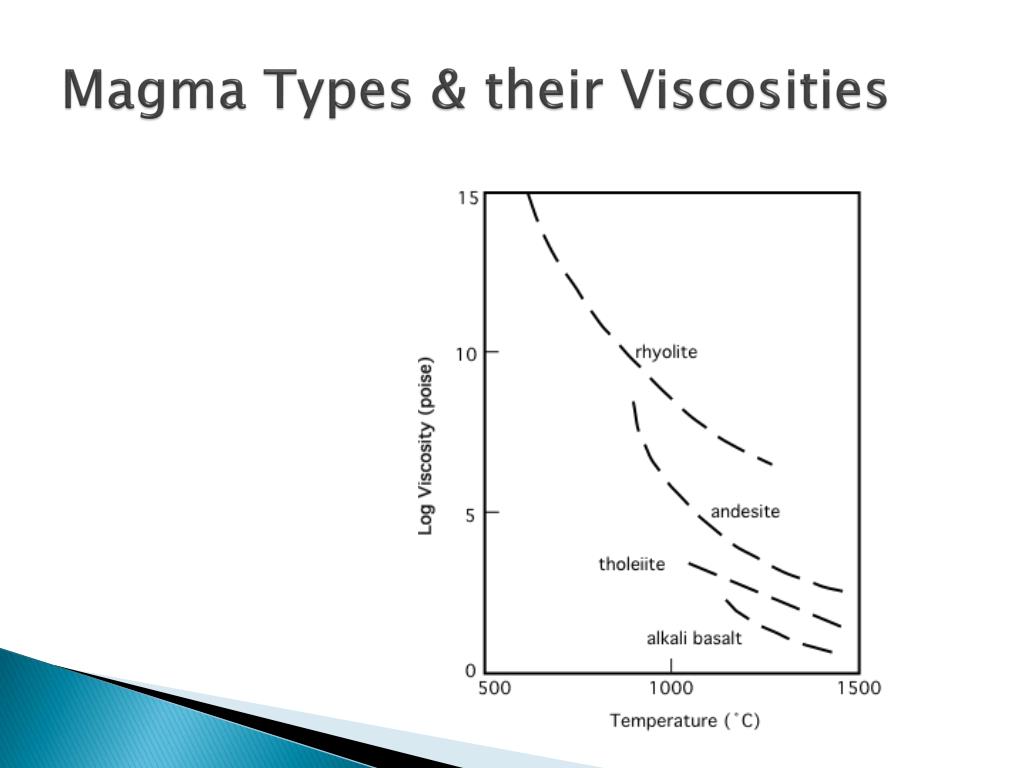 Magma Types & their Viscosities

15
10
5
0
Log Viscosity (poise)
rhyolite
andesite
tholeiite
alkali basalt
500
1000
1500
Temperature (˚C)